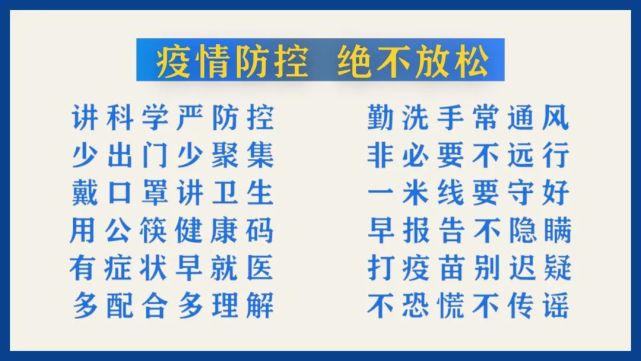 疫情防控　绝不放松

讲科学严防控
少出门少聚集
戴口罩讲卫生
用公筷健康码
有症状早就医
多配合多理解

勤洗手常通风
非必要不远行
一米线要守好
早报告不隐瞒
打疫苗别迟疑
不恐慌不传谣